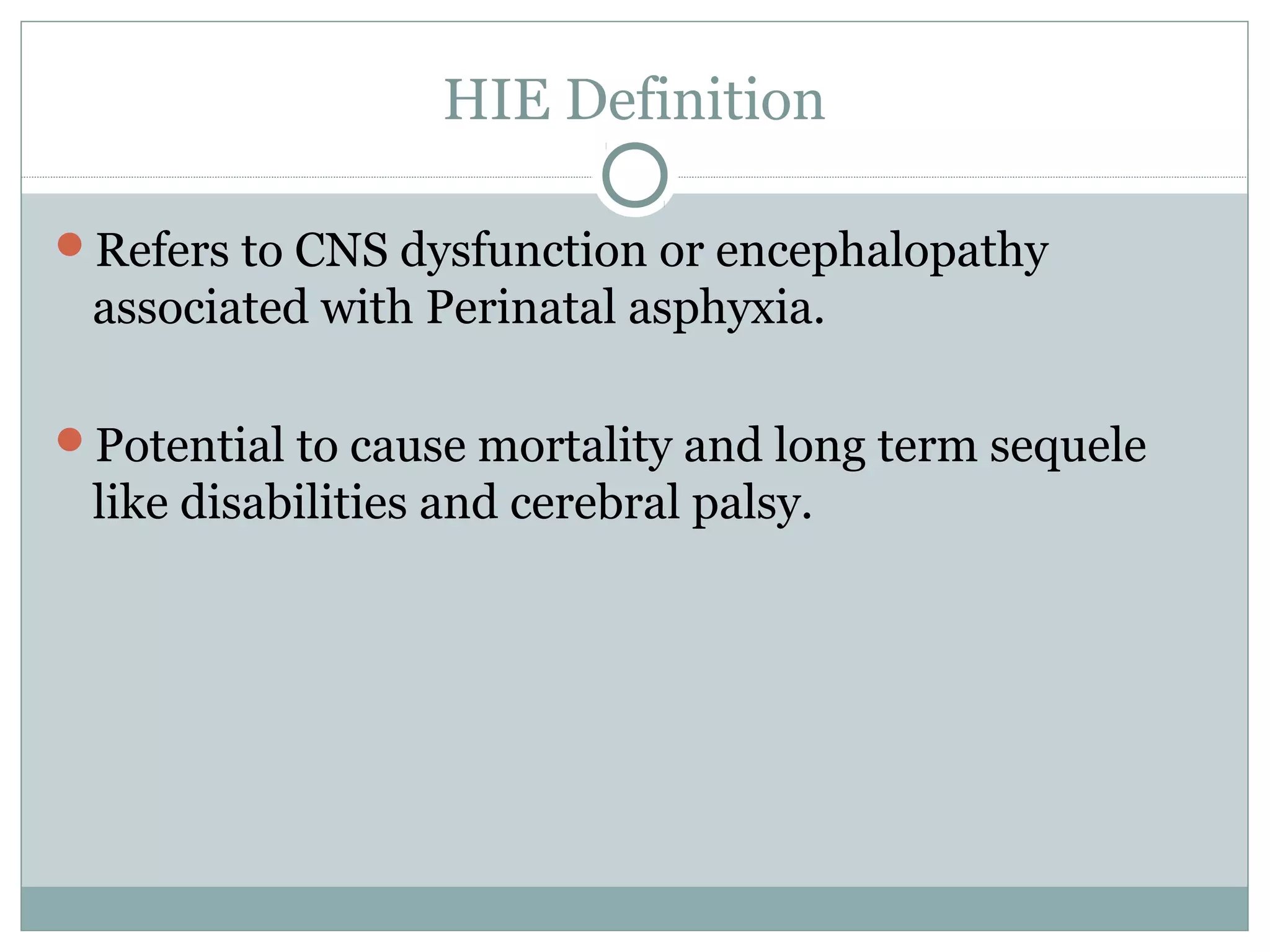 HIE Definition

Refers to CNS dysfunction or encephalopathy associated with Perinatal asphyxia.

Potential to cause mortality and long term sequele like disabilities and cerebral palsy.